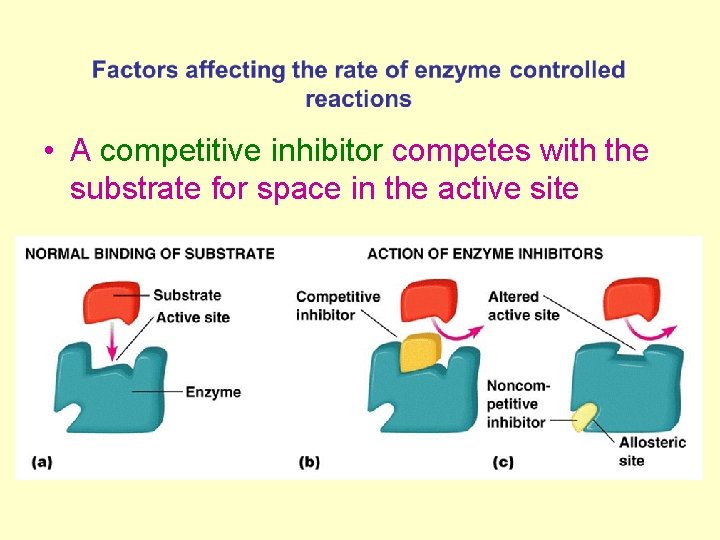 Factors affecting the rate of enzyme controlled reactions

• A competitive inhibitor competes with the substrate for space in the active site

NORMAL BINDING OF SUBSTRATE

Substrate
Active site
Enzyme
(a)

ACTION OF ENZYME INHIBITORS

Competitive inhibitor
(b)

Altered active site
Noncompetitive inhibitor
Allosteric site
(c)